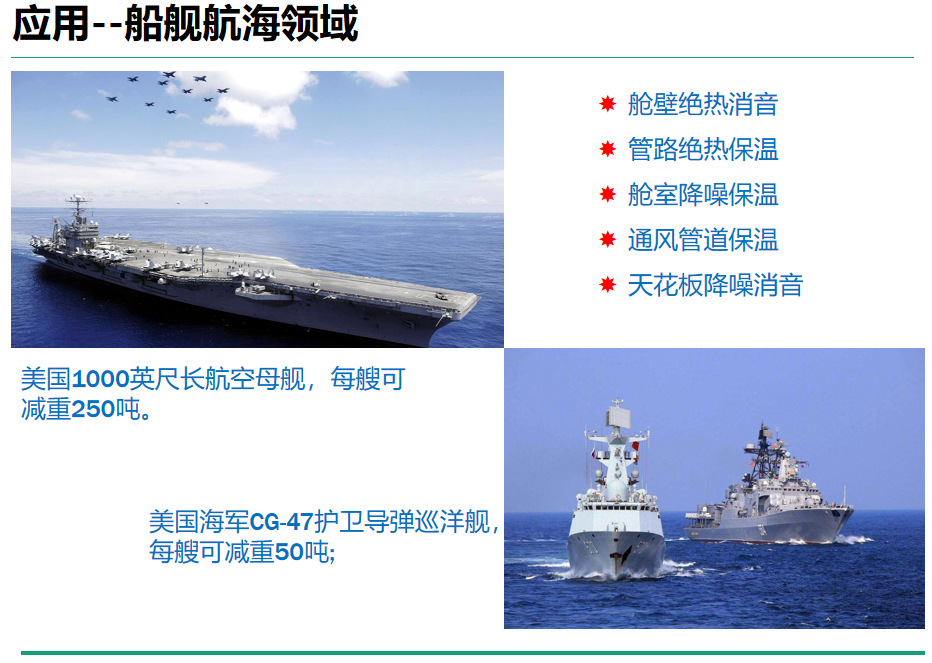 应用--船舰航海领域

舱壁绝热消音
管路绝热保温
舱室降噪保温
通风管道保温
天花板降噪消音

美国1000英尺长航空母舰，每艘可减重250吨。

美国海军CG-47护卫导弹巡洋舰，每艘可减重50吨;